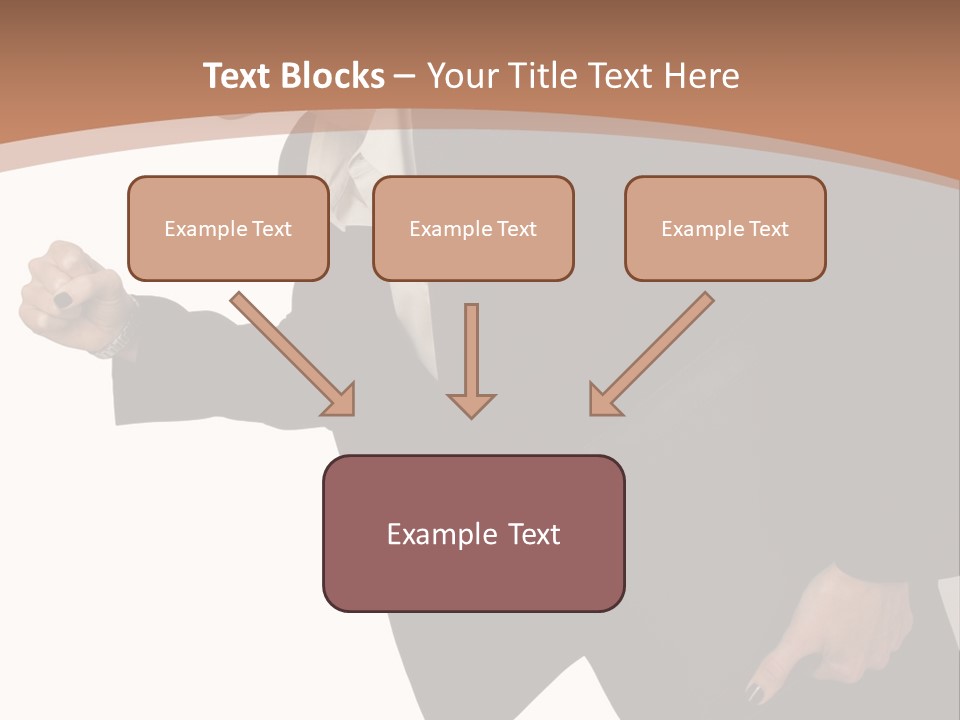 Text Blocks – Your Title Text Here

Example Text

Example Text

Example Text

Example Text